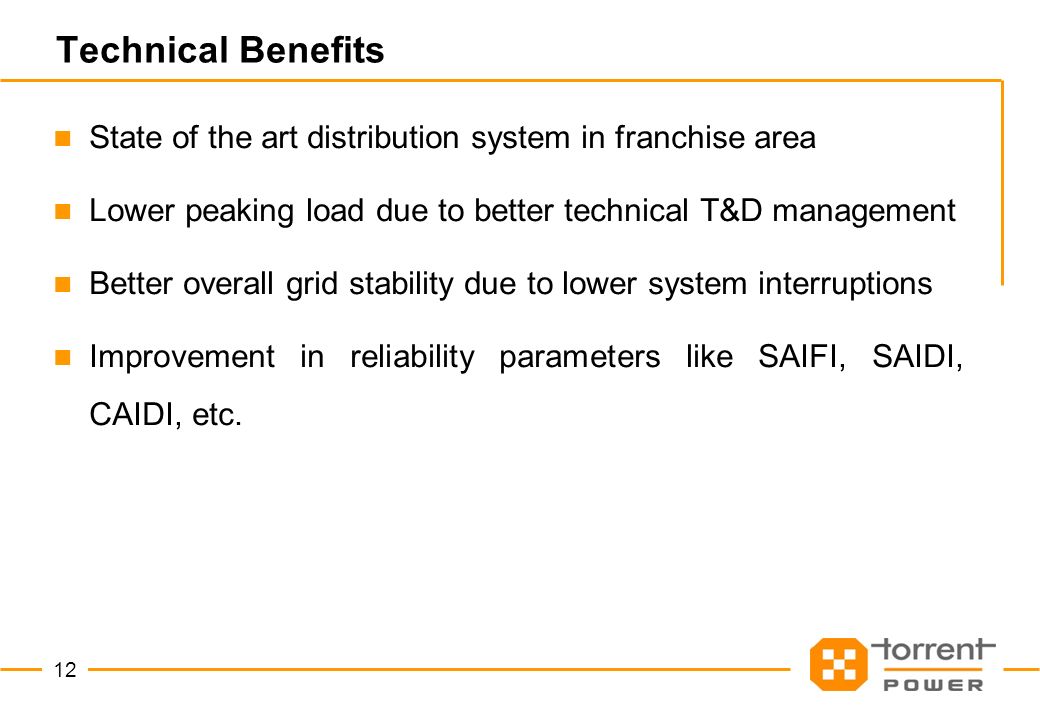 Technical Benefits

State of the art distribution system in franchise area

Lower peaking load due to better technical T&D management

Better overall grid stability due to lower system interruptions

Improvement in reliability parameters like SAIFI, SAIDI, CAIDI, etc.

12

torrent POWER